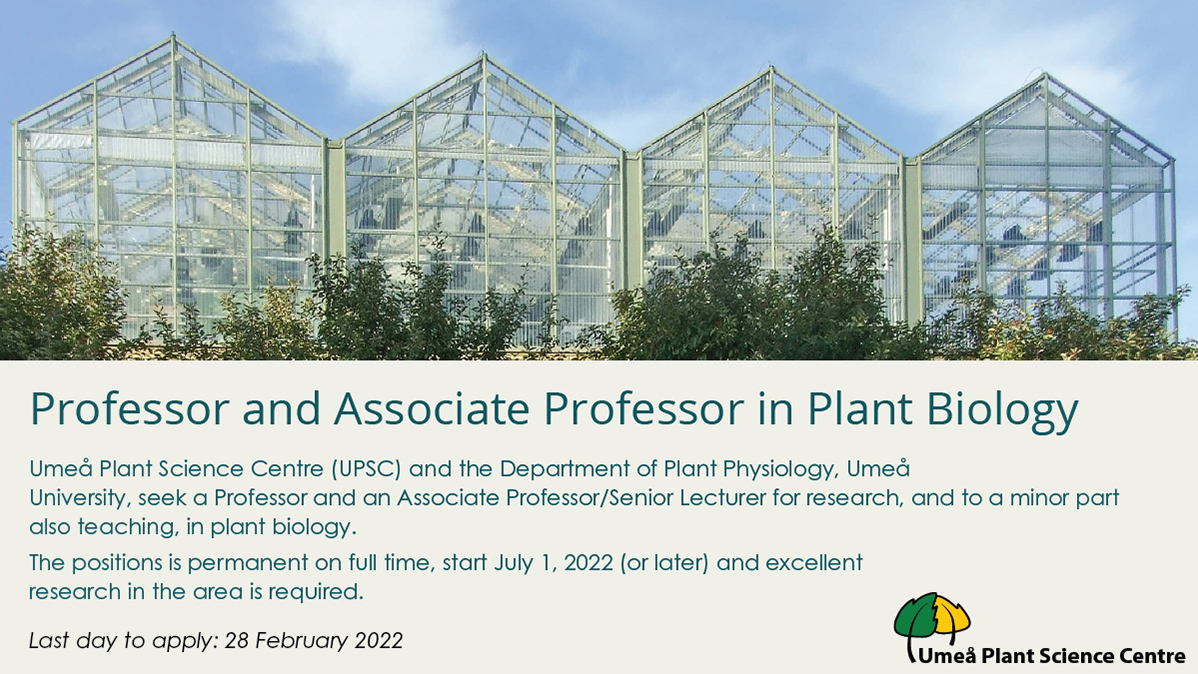 Professor and Associate Professor in Plant Biology

Umeå Plant Science Centre (UPSC) and the Department of Plant Physiology, Umeå University, seek a Professor and an Associate Professor/Senior Lecturer for research, and to a minor part also teaching, in plant biology.

The positions is permanent on full time, start July 1, 2022 (or later) and excellent research in the area is required.

Last day to apply: 28 February 2022

Umeå Plant Science Centre